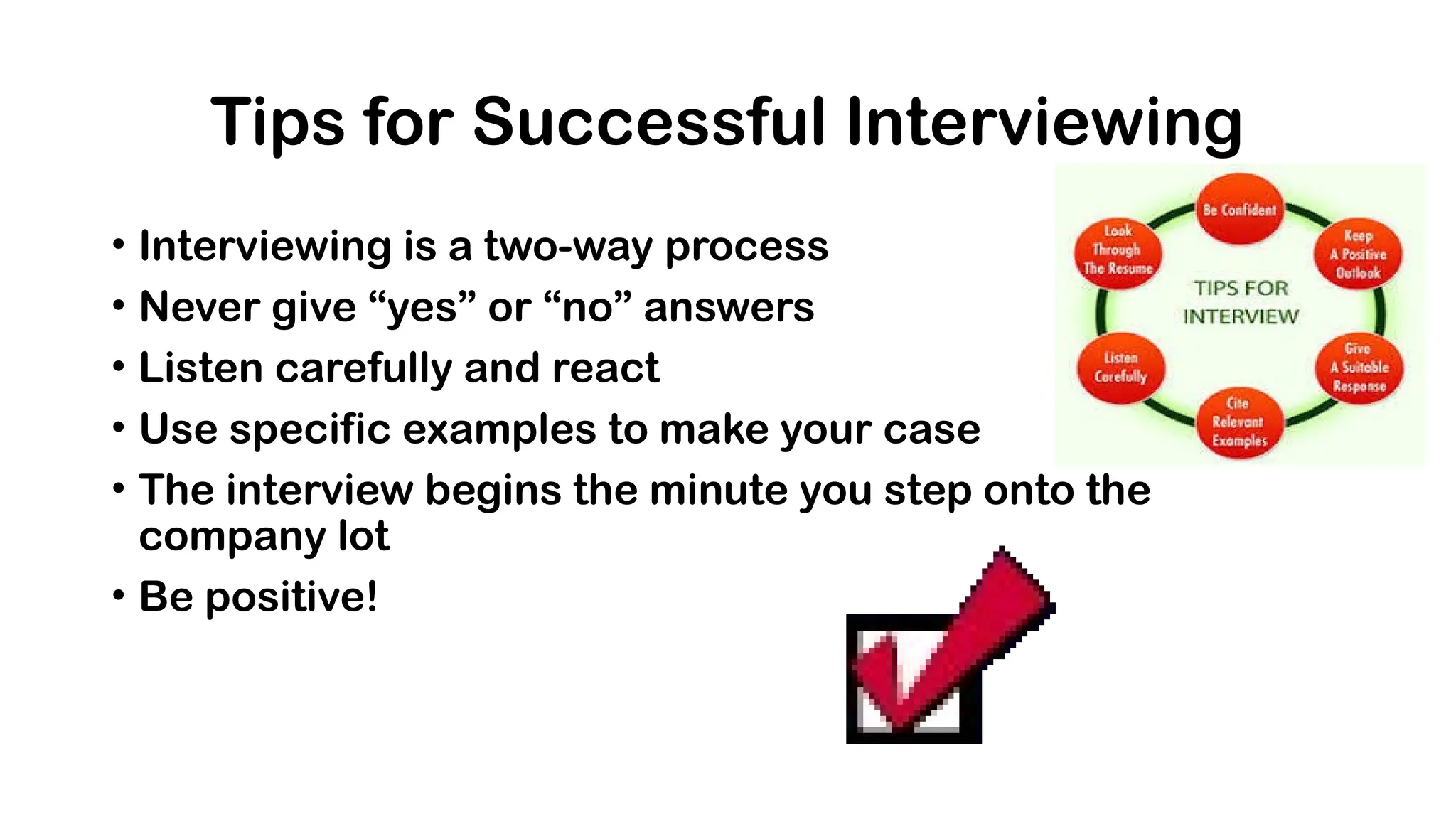 Tips for Successful Interviewing

• Interviewing is a two-way process
• Never give “yes” or “no” answers
• Listen carefully and react
• Use specific examples to make your case
• The interview begins the minute you step onto the company lot
• Be positive!

TIPS FOR INTERVIEW

Be Confident

Keep A Positive Outlook

Give A Suitable Response

Cite Relevant Examples

Listen Carefully

Look Through The Resume